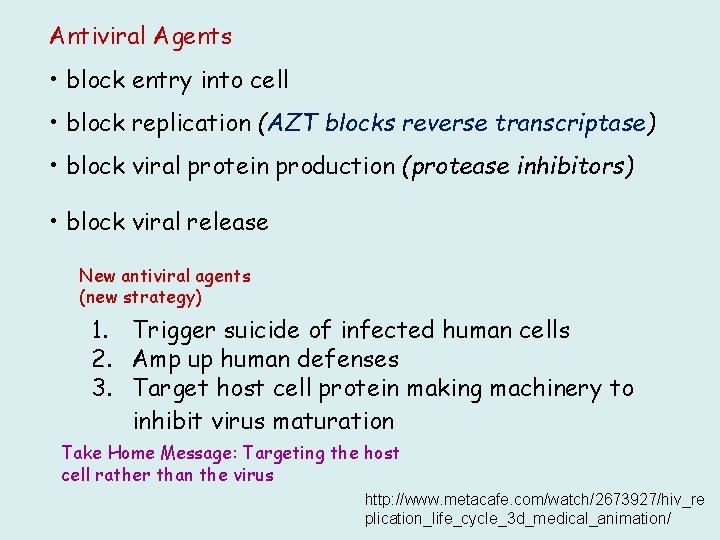 Antiviral Agents

• block entry into cell

• block replication (AZT blocks reverse transcriptase)

• block viral protein production (protease inhibitors)

• block viral release

New antiviral agents
(new strategy)

1. Trigger suicide of infected human cells
2. Amp up human defenses
3. Target host cell protein making machinery to inhibit virus maturation

Take Home Message: Targeting the host cell rather than the virus

http://www.metacafe.com/watch/2673927/hiv_replication_life_cycle_3d_medical_animation/